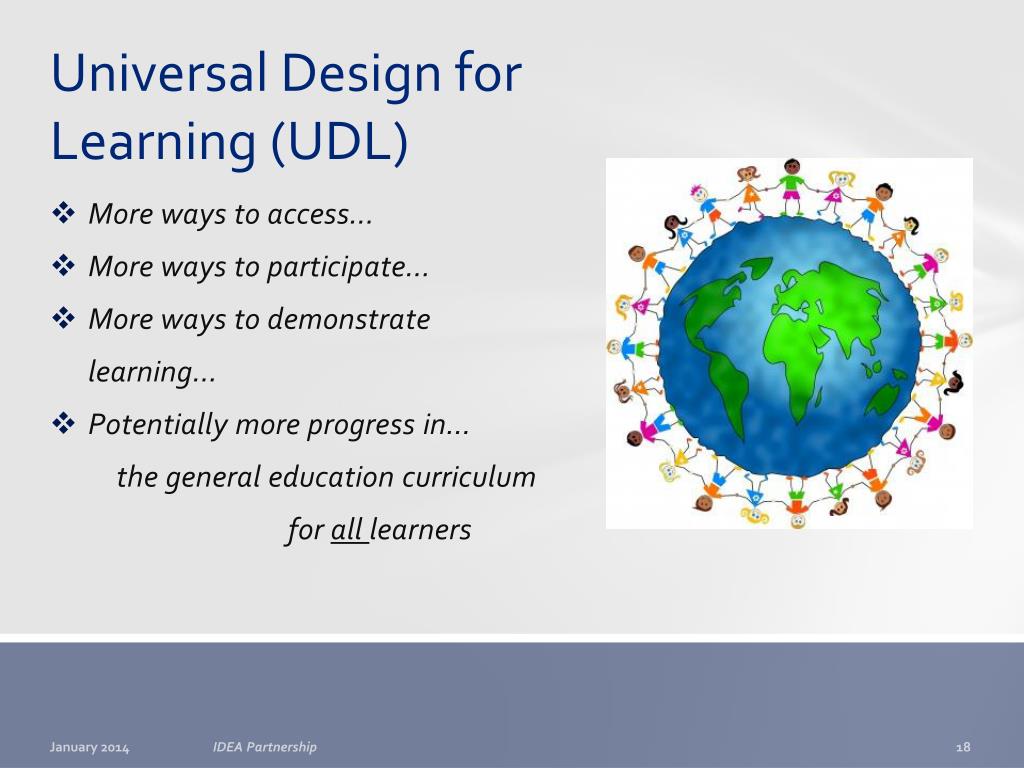 Universal Design for Learning (UDL)

❖ More ways to access…

❖ More ways to participate…

❖ More ways to demonstrate learning…

❖ Potentially more progress in… the general education curriculum for all learners

January 2014

IDEA Partnership

18